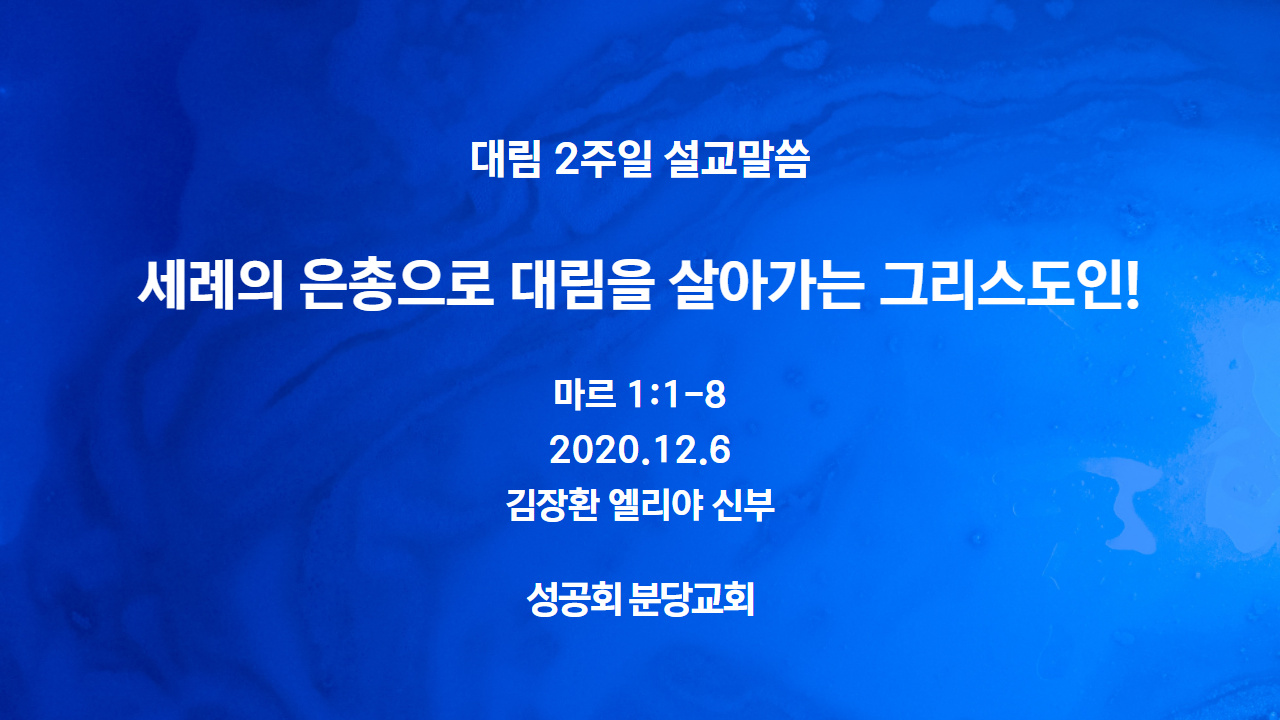 대림 2주일 설교말씀

세례의 은총으로 대림을 살아가는 그리스도인!

마르 1:1-8
2020.12.6
김장환 엘리야 신부

성공회 분당교회